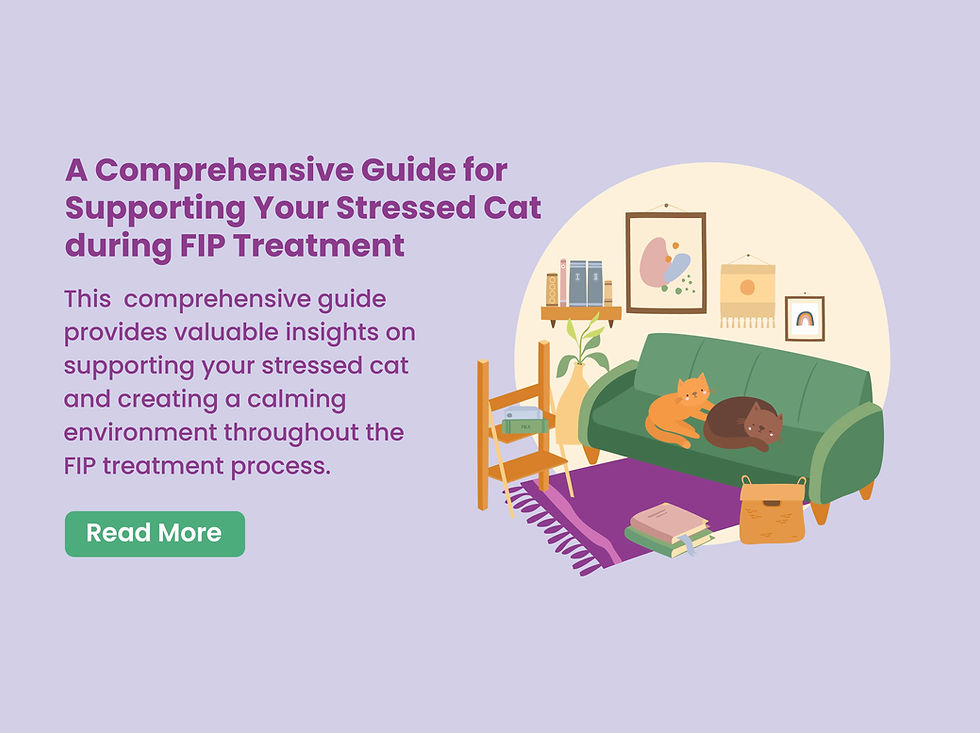 A Comprehensive Guide for Supporting Your Stressed Cat during FIP Treatment

This  comprehensive guide provides valuable insights on supporting your stressed cat and creating a calming environment throughout the FIP treatment process.

Read More